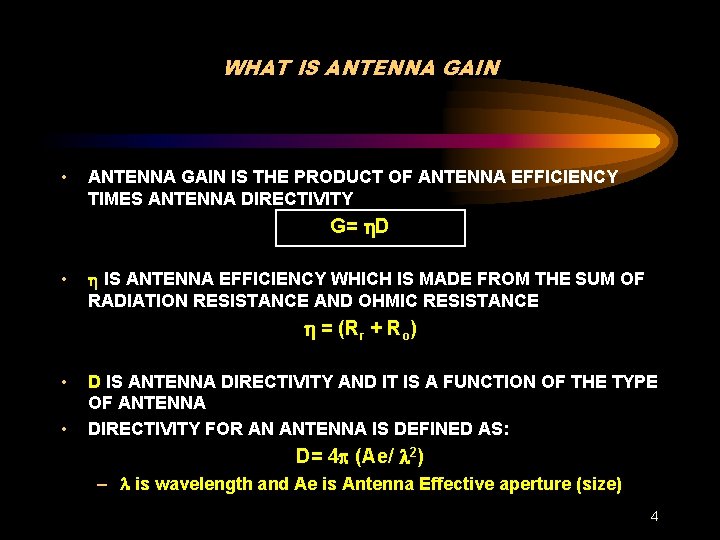 WHAT IS ANTENNA GAIN

• ANTENNA GAIN IS THE PRODUCT OF ANTENNA EFFICIENCY TIMES ANTENNA DIRECTIVITY

$G= \eta D$

• $\eta$ IS ANTENNA EFFICIENCY WHICH IS MADE FROM THE SUM OF RADIATION RESISTANCE AND OHMIC RESISTANCE

$\eta = (R_r + R_o)$

• D IS ANTENNA DIRECTIVITY AND IT IS A FUNCTION OF THE TYPE OF ANTENNA

• DIRECTIVITY FOR AN ANTENNA IS DEFINED AS:

$D= 4\pi (Ae/ \lambda^2)$

– $\lambda$ is wavelength and Ae is Antenna Effective aperture (size)

4